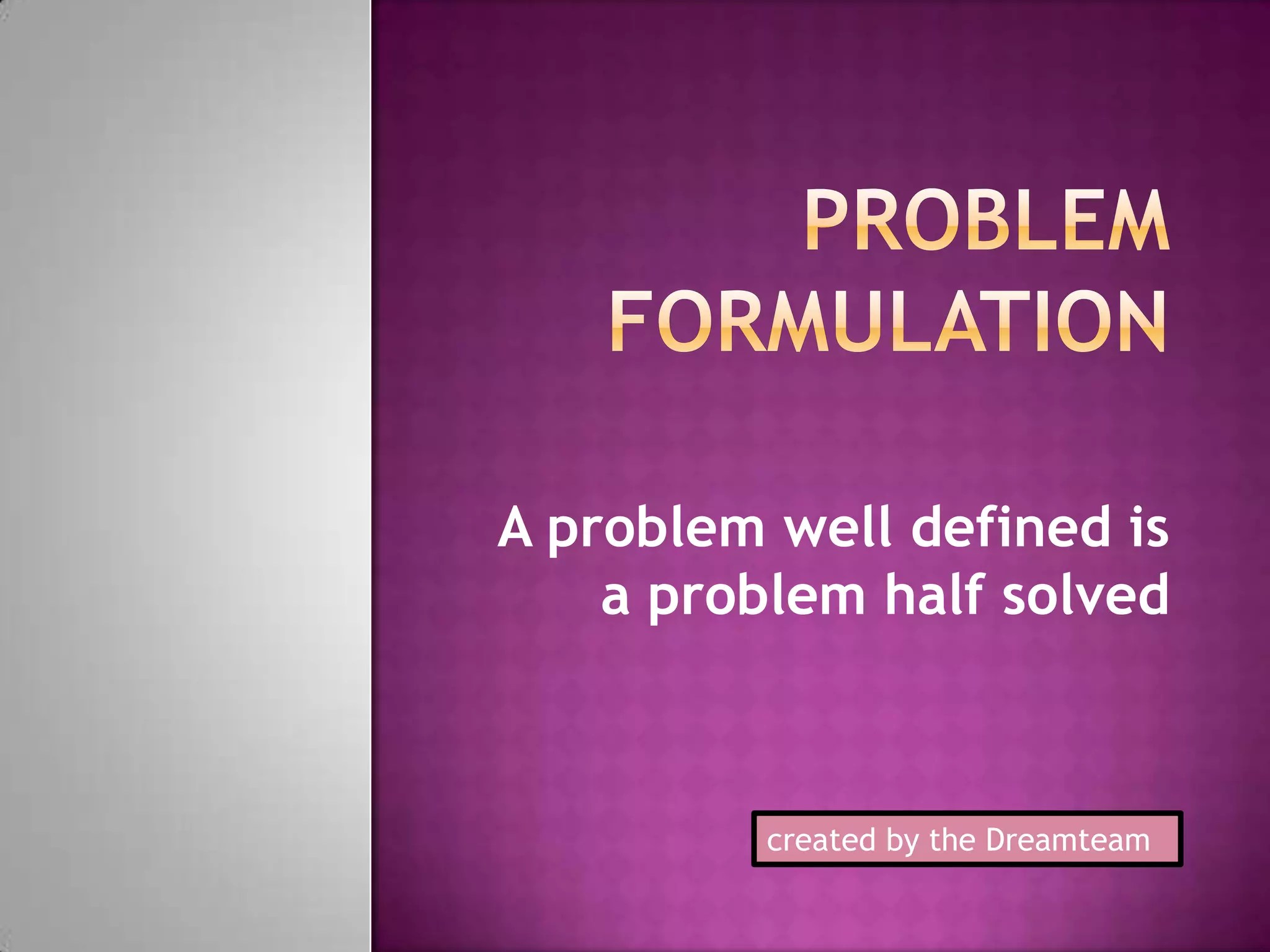 PROBLEM FORMULATION

A problem well defined is a problem half solved

created by the Dreamteam